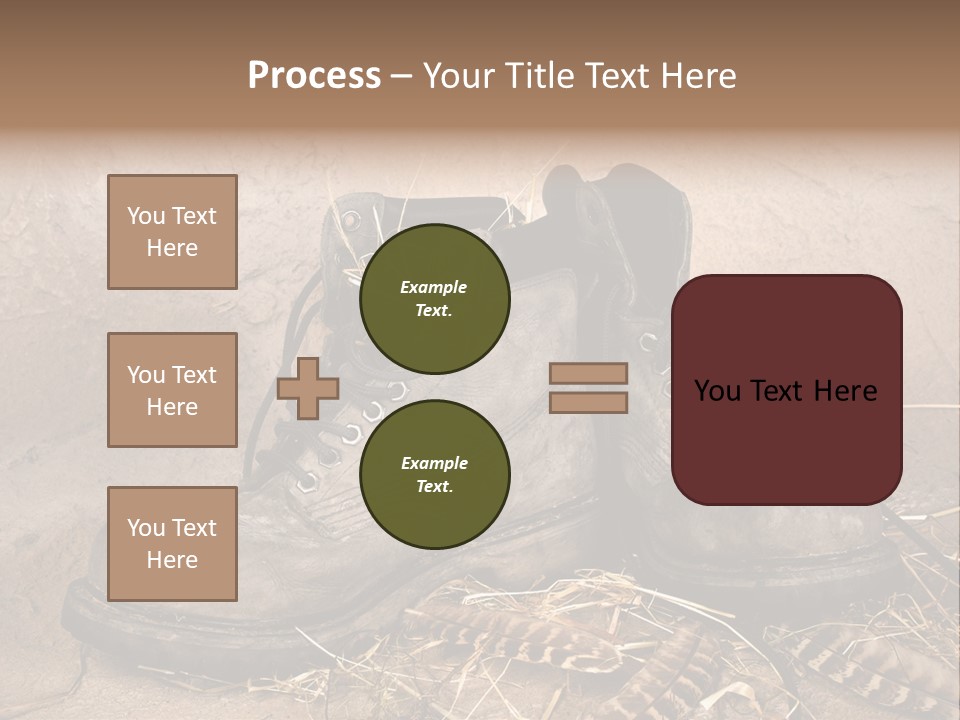 Process – Your Title Text Here

You Text Here

You Text Here

You Text Here

Example Text.

Example Text.

You Text Here